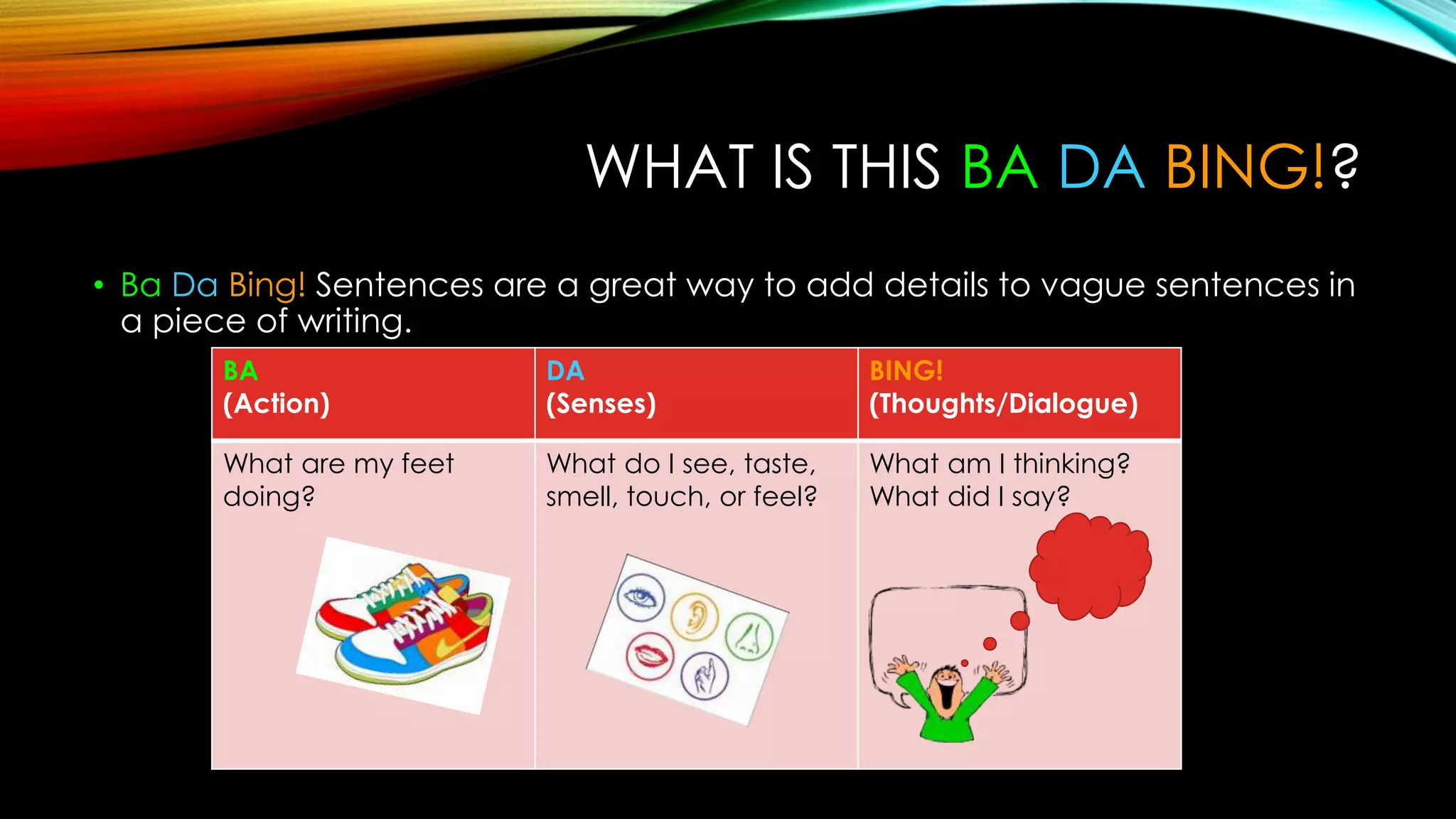 WHAT IS THIS BA DA BING!?

• Ba Da Bing! Sentences are a great way to add details to vague sentences in a piece of writing.

| BA (Action) | DA (Senses) | BING! (Thoughts/Dialogue) |
|---|---|---|
| What are my feet doing? | What do I see, taste, smell, touch, or feel? | What am I thinking? What did I say? |